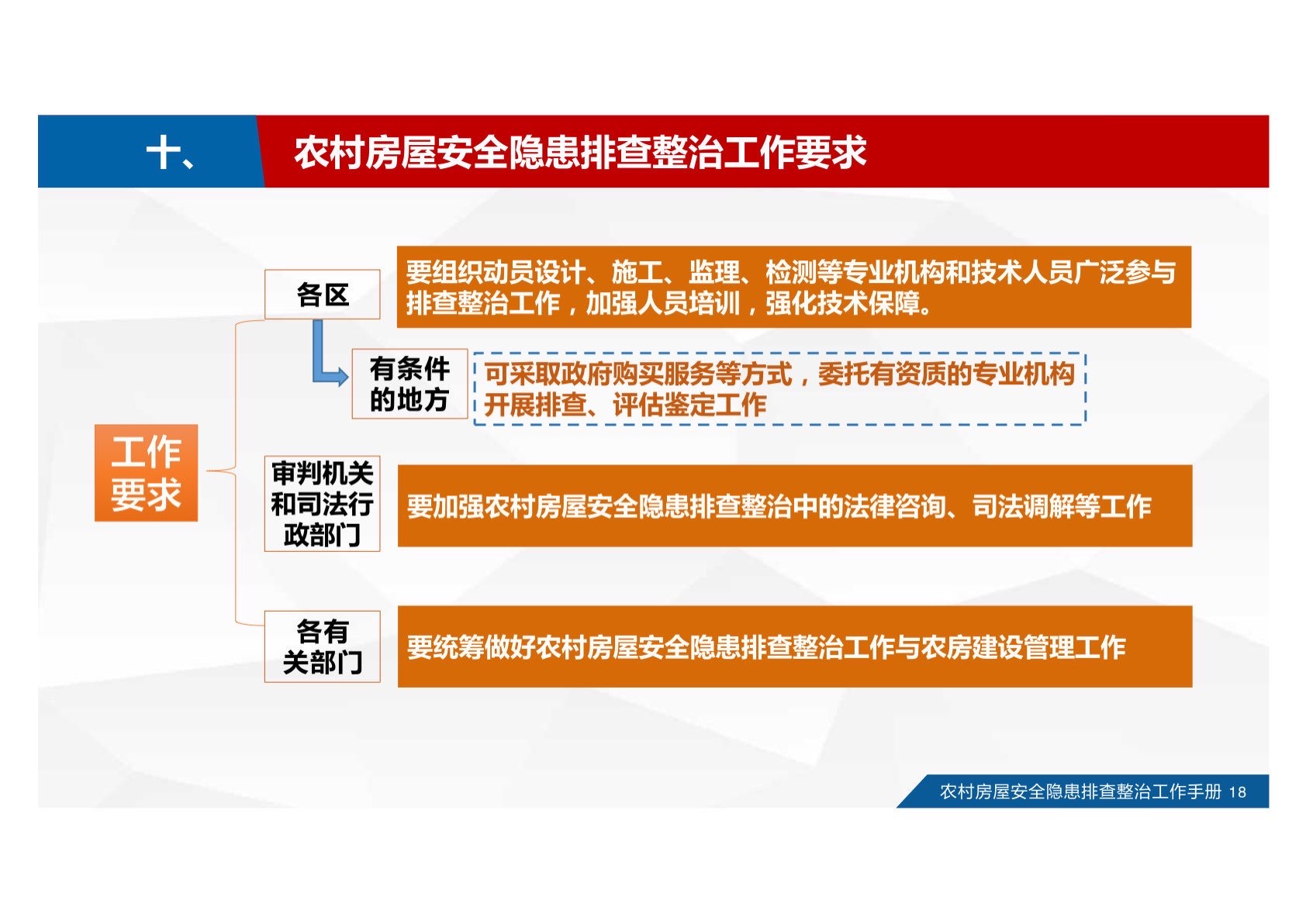 十、 农村房屋安全隐患排查整治工作要求

工作要求

各区

要组织动员设计、施工、监理、检测等专业机构和技术人员广泛参与排查整治工作，加强人员培训，强化技术保障。

有条件的地方

可采取政府购买服务等方式，委托有资质的专业机构开展排查、评估鉴定工作

审判机关和司法行政部门

要加强农村房屋安全隐患排查整治中的法律咨询、司法调解等工作

各有关部门

要统筹做好农村房屋安全隐患排查整治工作与农房建设管理工作

农村房屋安全隐患排查整治工作手册 18